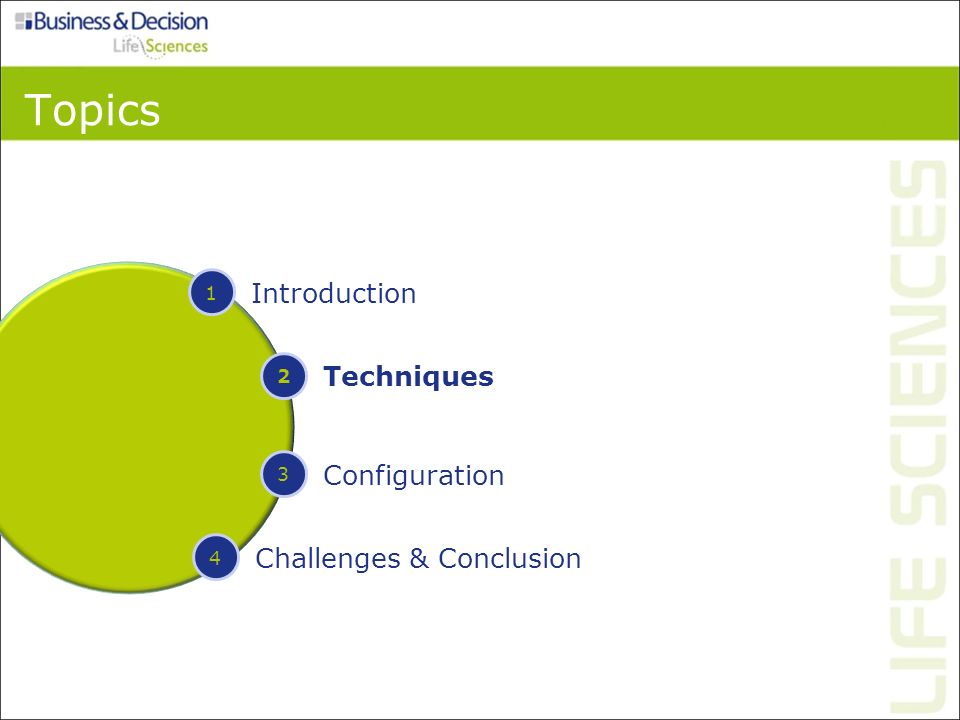 Business & Decision
Life Sciences

Topics

1 Introduction

2 Techniques

3 Configuration

4 Challenges & Conclusion

LIFE SCIENCES